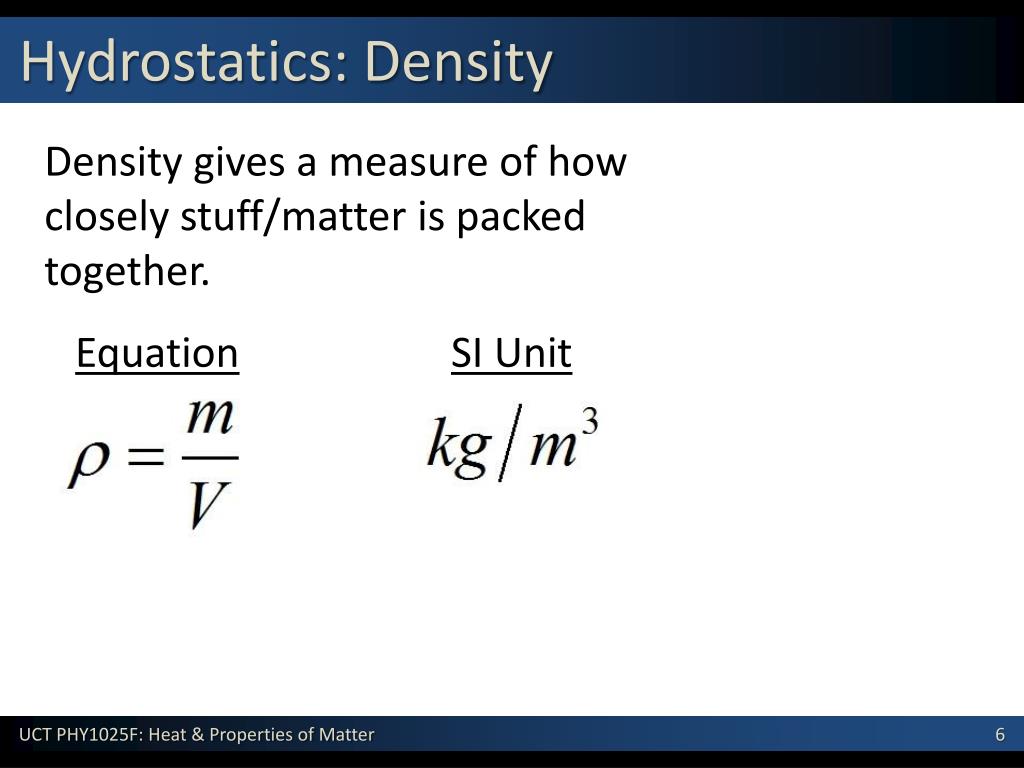 Hydrostatics: Density

Density gives a measure of how closely stuff/matter is packed together.

Equation

$\rho = \frac{m}{V}$

SI Unit

$kg/m^3$

UCT PHY1025F: Heat & Properties of Matter

6